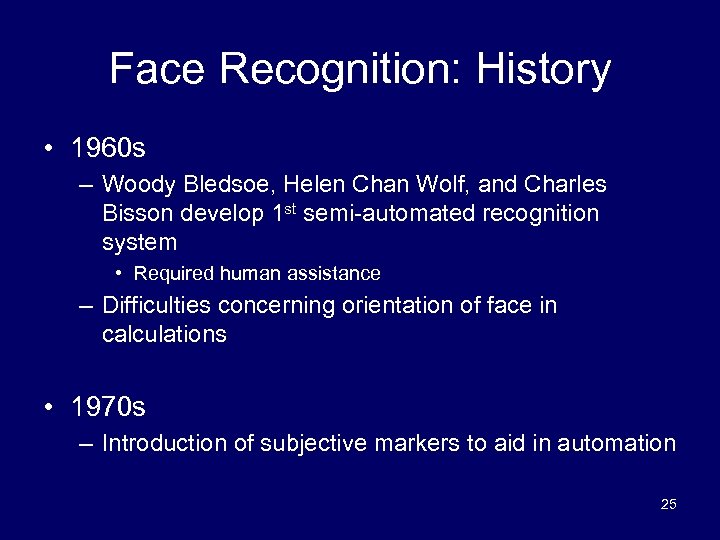 Face Recognition: History

• 1960s
– Woody Bledsoe, Helen Chan Wolf, and Charles Bisson develop 1$^{st}$ semi-automated recognition system
• Required human assistance
– Difficulties concerning orientation of face in calculations

• 1970s
– Introduction of subjective markers to aid in automation

25